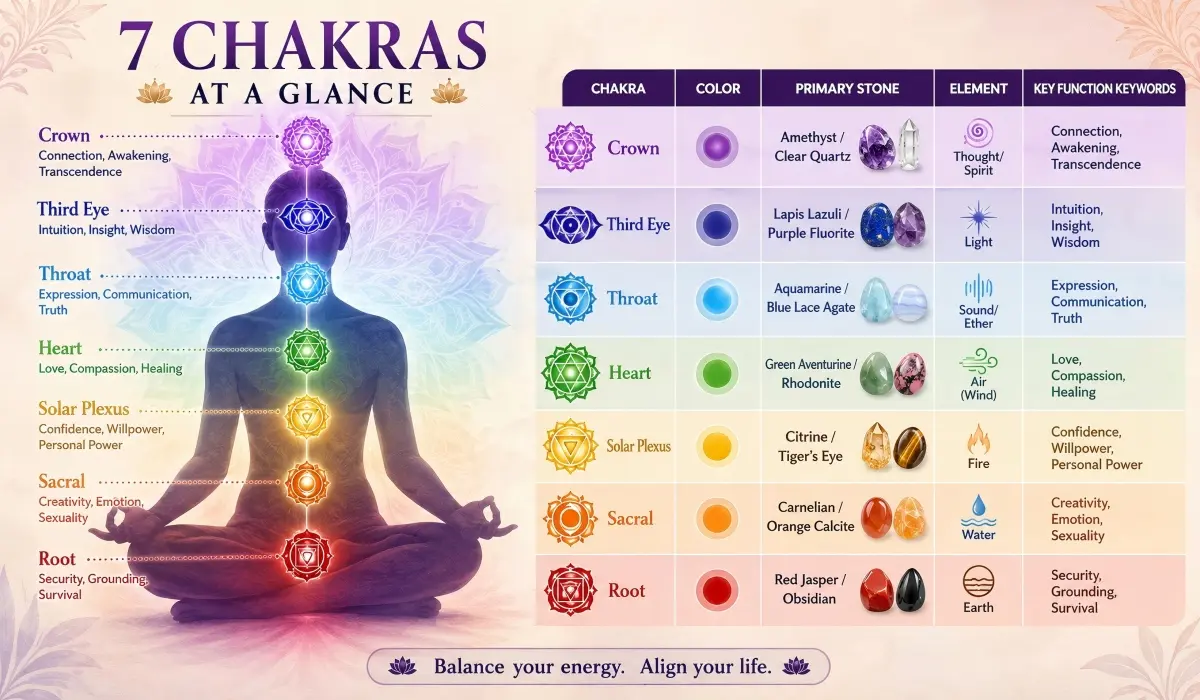 7 CHAKRAS
AT A GLANCE

Crown
Connection, Awakening, Transcendence

Third Eye
Intuition, Insight, Wisdom

Throat
Expression, Communication, Truth

Heart
Love, Compassion, Healing

Solar Plexus
Confidence, Willpower, Personal Power

Sacral
Creativity, Emotion, Sexuality

Root
Security, Grounding, Survival

| CHAKRA | COLOR | PRIMARY STONE | ELEMENT | KEY FUNCTION KEYWORDS |
|---|---|---|---|---|
| Crown | | Amethyst / Clear Quartz | Thought/ Spirit | Connection, Awakening, Transcendence |
| Third Eye | | Lapis Lazuli / Purple Fluorite | Light | Intuition, Insight, Wisdom |
| Throat | | Aquamarine / Blue Lace Agate | Sound/ Ether | Expression, Communication, Truth |
| Heart | | Green Aventurine / Rhodonite | Air (Wind) | Love, Compassion, Healing |
| Solar Plexus | | Citrine / Tiger's Eye | Fire | Confidence, Willpower, Personal Power |
| Sacral | | Carnelian / Orange Calcite | Water | Creativity, Emotion, Sexuality |
| Root | | Red Jasper / Obsidian | Earth | Security, Grounding, Survival |

Balance your energy. Align your life.